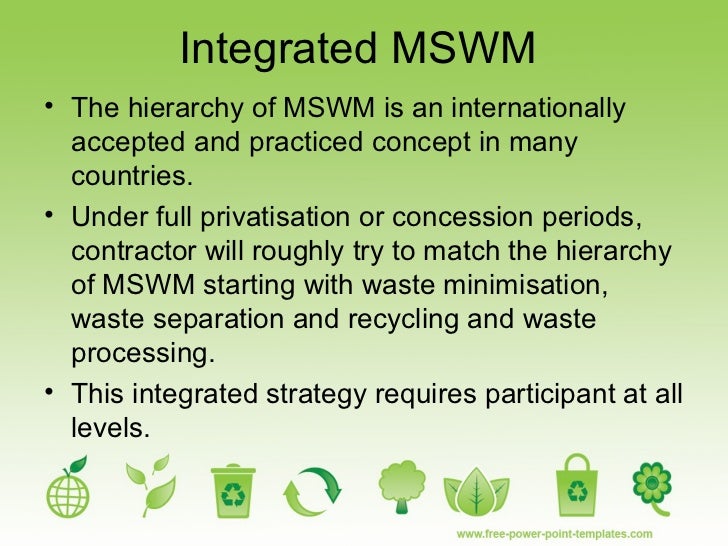 Integrated MSWM

• The hierarchy of MSWM is an internationally accepted and practiced concept in many countries.

• Under full privatisation or concession periods, contractor will roughly try to match the hierarchy of MSWM starting with waste minimisation, waste separation and recycling and waste processing.

• This integrated strategy requires participant at all levels.

www.free-power-point-templates.com